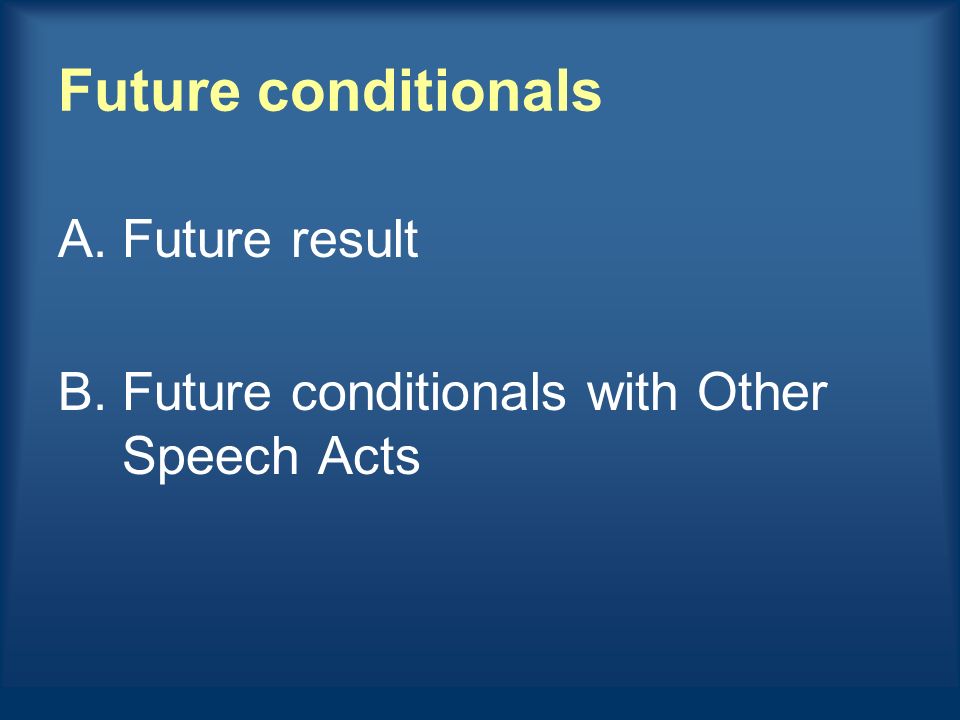 Future conditionals

A. Future result

B. Future conditionals with Other Speech Acts